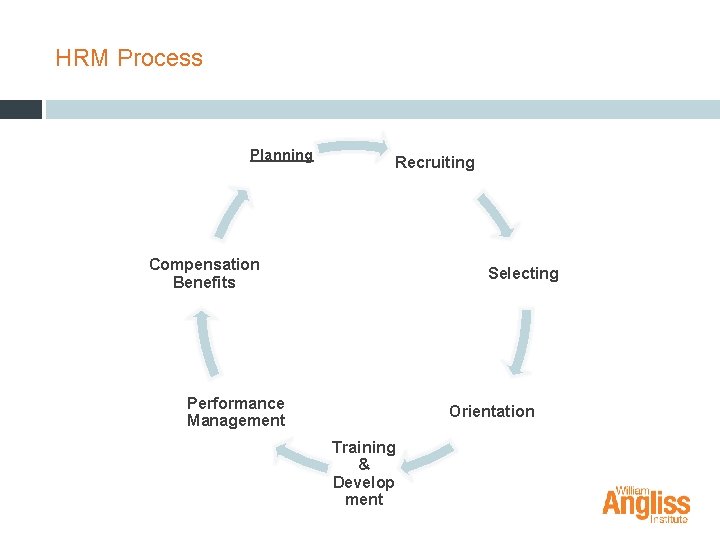 HRM Process

Planning

Recruiting

Selecting

Orientation

Training & Develop ment

Performance Management

Compensation Benefits

William Angliss Institute